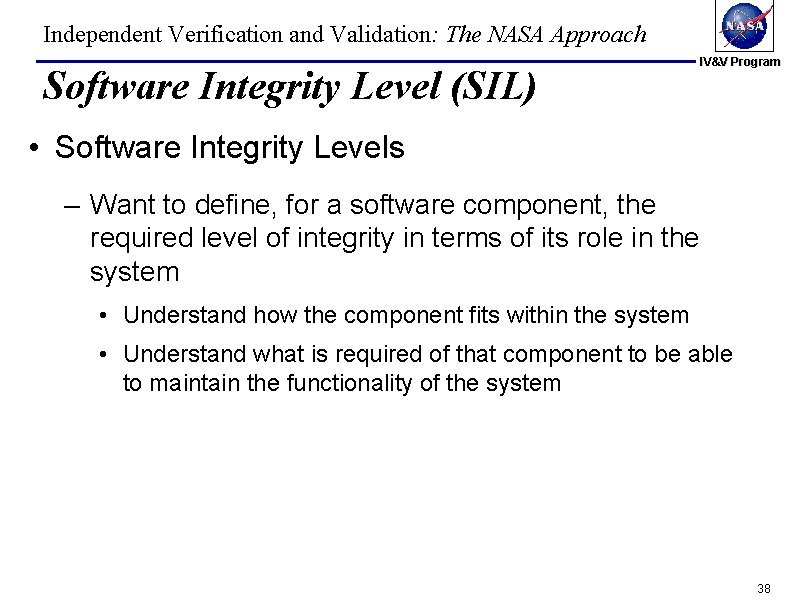 Independent Verification and Validation: The NASA Approach

NASA

IV&V Program

Software Integrity Level (SIL)

• Software Integrity Levels

– Want to define, for a software component, the required level of integrity in terms of its role in the system

• Understand how the component fits within the system

• Understand what is required of that component to be able to maintain the functionality of the system

38